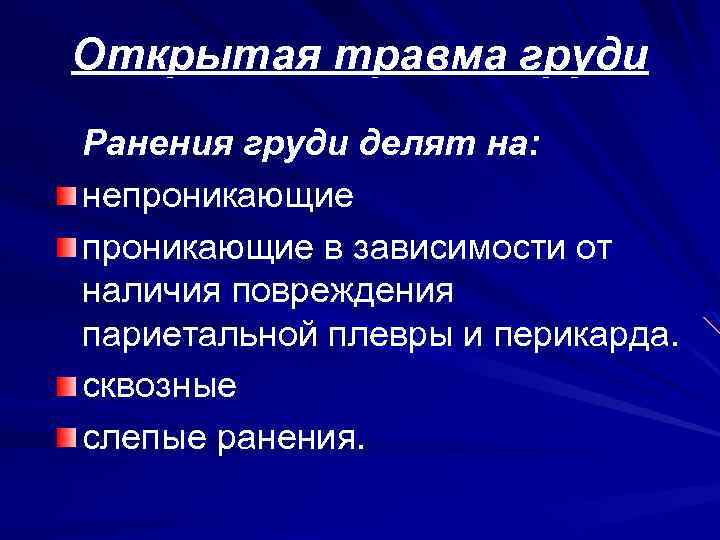 Открытая травма груди

Ранения груди делят на:

непроникающие

проникающие в зависимости от наличия повреждения париетальной плевры и перикарда.

сквозные

слепые ранения.